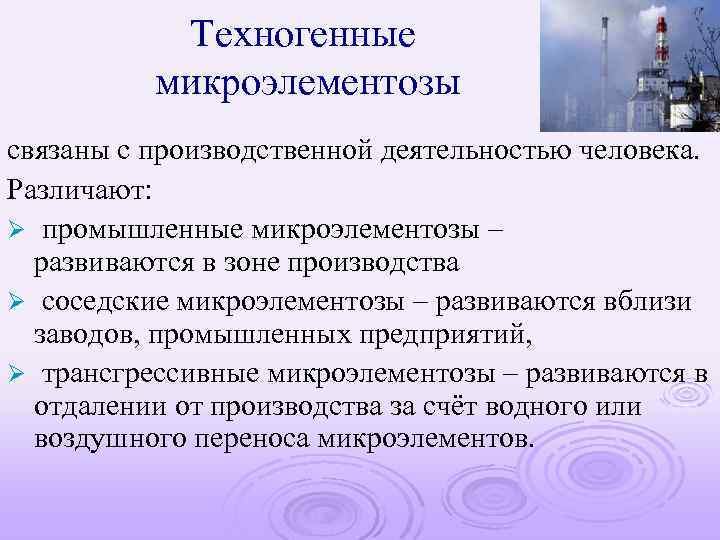 Техногенные микроэлементозы

связаны с производственной деятельностью человека.

Различают:

➢ промышленные микроэлементозы – развиваются в зоне производства

➢ соседские микроэлементозы – развиваются вблизи заводов, промышленных предприятий,

➢ трансгрессивные микроэлементозы – развиваются в отдалении от производства за счёт водного или воздушного переноса микроэлементов.